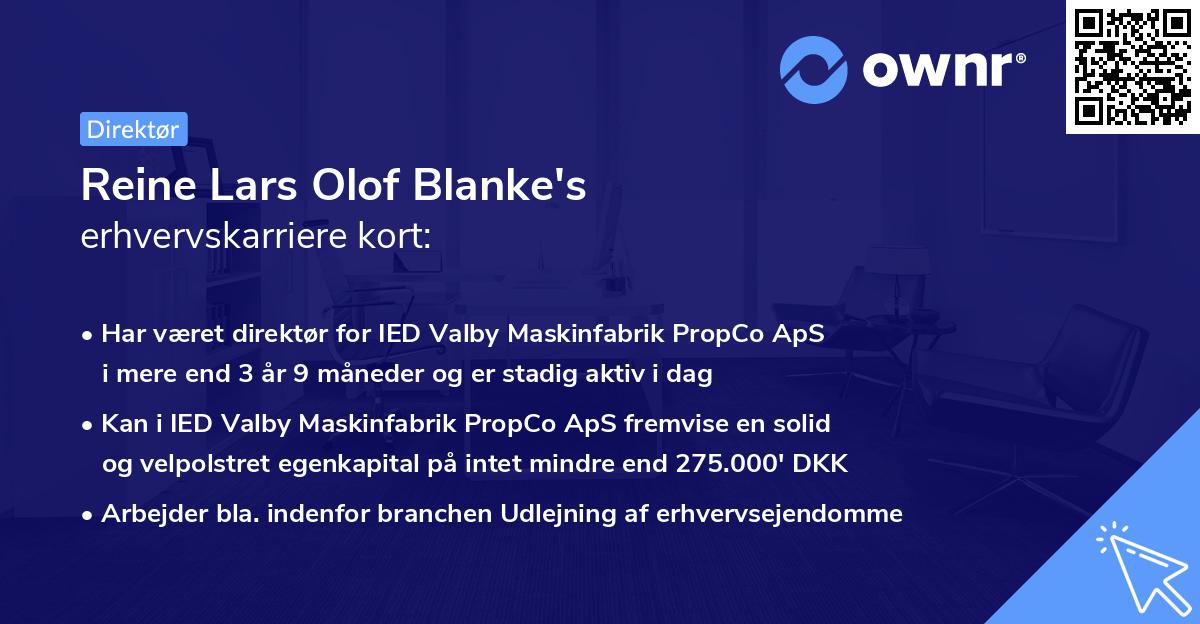 ownr®

Direktør

Reine Lars Olof Blanke's erhvervskarriere kort:

• Har været direktør for IED Valby Maskinfabrik PropCo ApS i mere end 3 år 9 måneder og er stadig aktiv i dag

• Kan i IED Valby Maskinfabrik PropCo ApS fremvise en solid og velpolstret egenkapital på intet mindre end 275.000' DKK

• Arbejder bla. indenfor branchen Udlejning af erhvervsejendomme